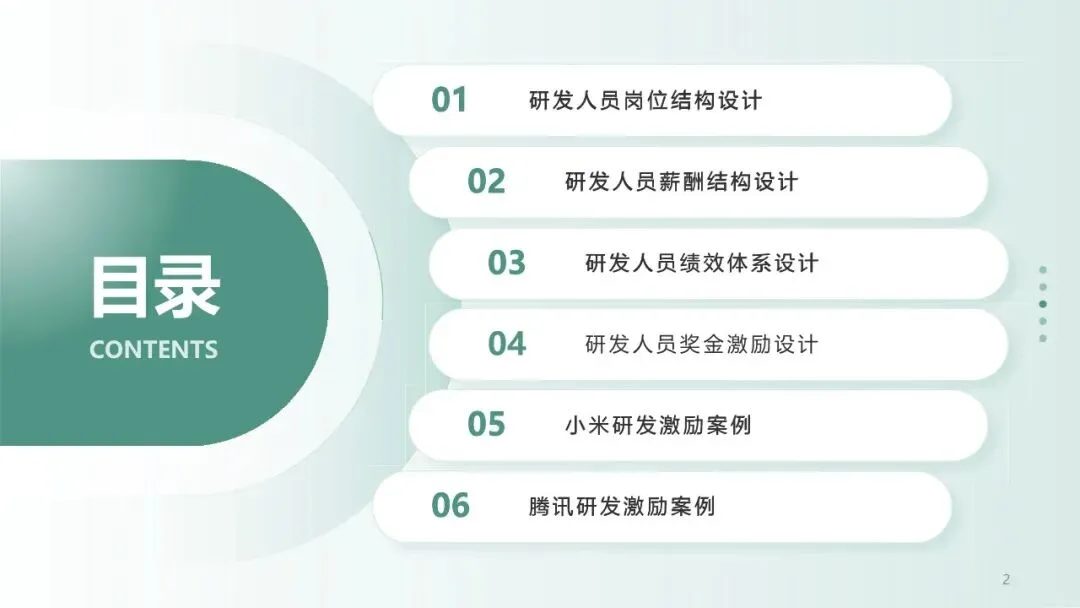 目录
CONTENTS

01 研发人员岗位结构设计

02 研发人员薪酬结构设计

03 研发人员绩效体系设计

04 研发人员奖金激励设计

05 小米研发激励案例

06 腾讯研发激励案例

2